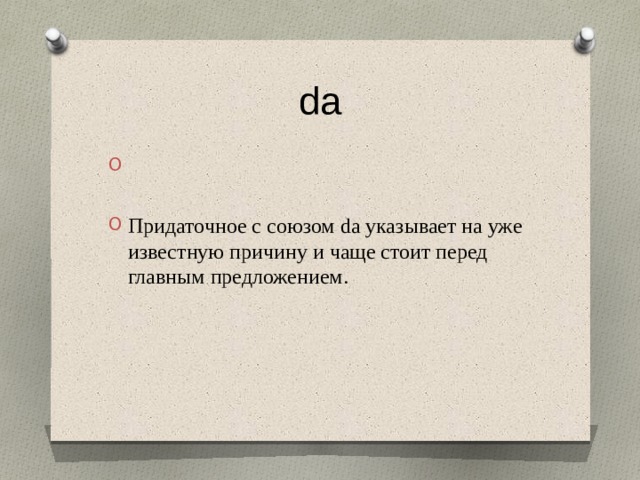 da

Придаточное с союзом da указывает на уже известную причину и чаще стоит перед главным предложением.